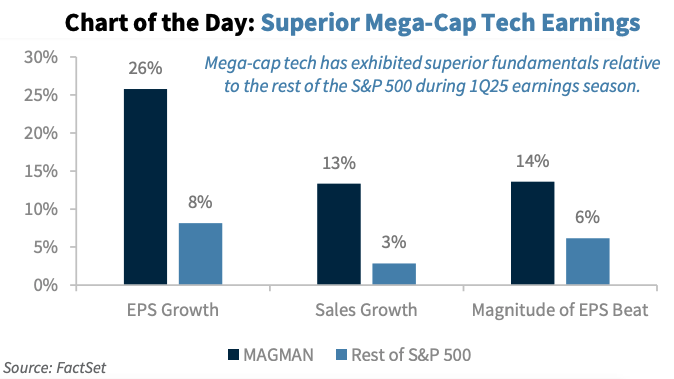 Chart of the Day: Superior Mega-Cap Tech Earnings

Mega-cap tech has exhibited superior fundamentals relative to the rest of the S&P 500 during 1Q25 earnings season.

30%
25%
20%
15%
10%
5%
0%

26%
8%
13%
3%
14%
6%

EPS Growth
Sales Growth
Magnitude of EPS Beat

MAGMAN
Rest of S&P 500

Source: FactSet